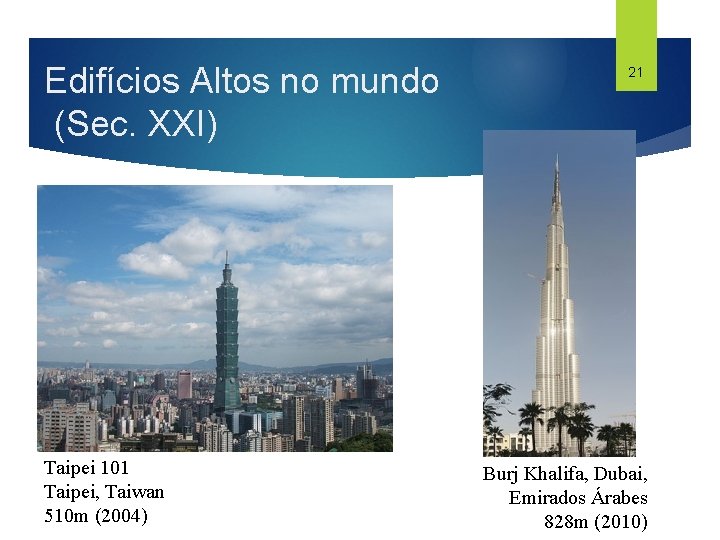 Edifícios Altos no mundo
(Sec. XXI)

21

Taipei 101
Taipei, Taiwan
510m (2004)

Burj Khalifa, Dubai,
Emirados Árabes
828m (2010)